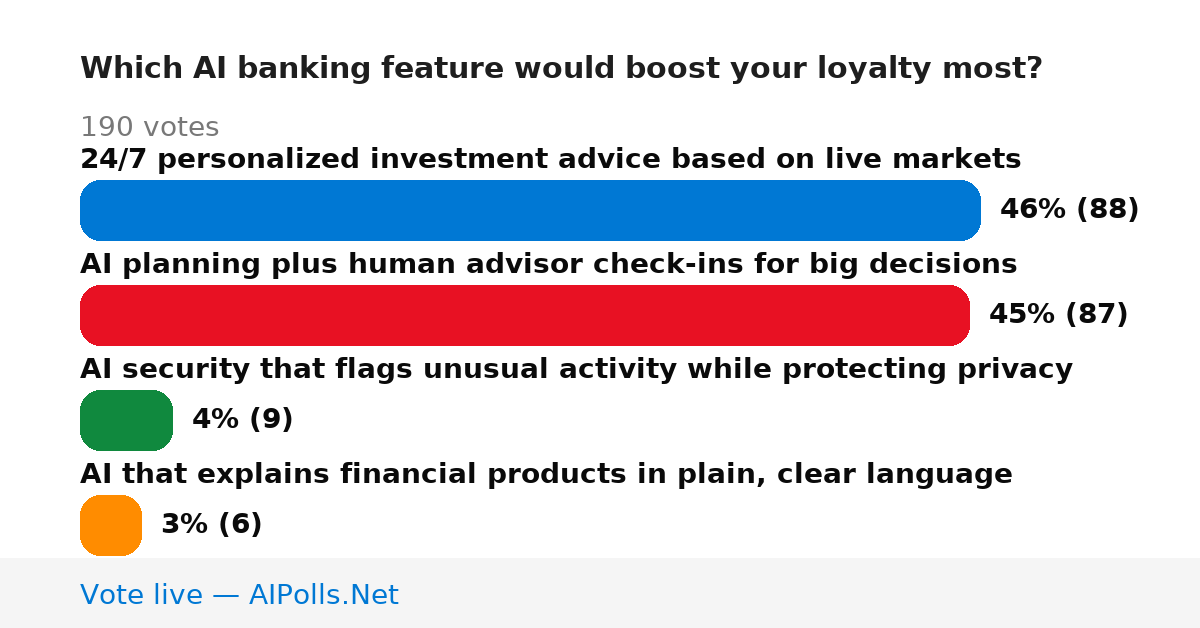 Which AI banking feature would boost your loyalty most?

190 votes

24/7 personalized investment advice based on live markets

46% (88)

AI planning plus human advisor check-ins for big decisions

45% (87)

AI security that flags unusual activity while protecting privacy

4% (9)

AI that explains financial products in plain, clear language

3% (6)

Vote live — AIPolls.Net